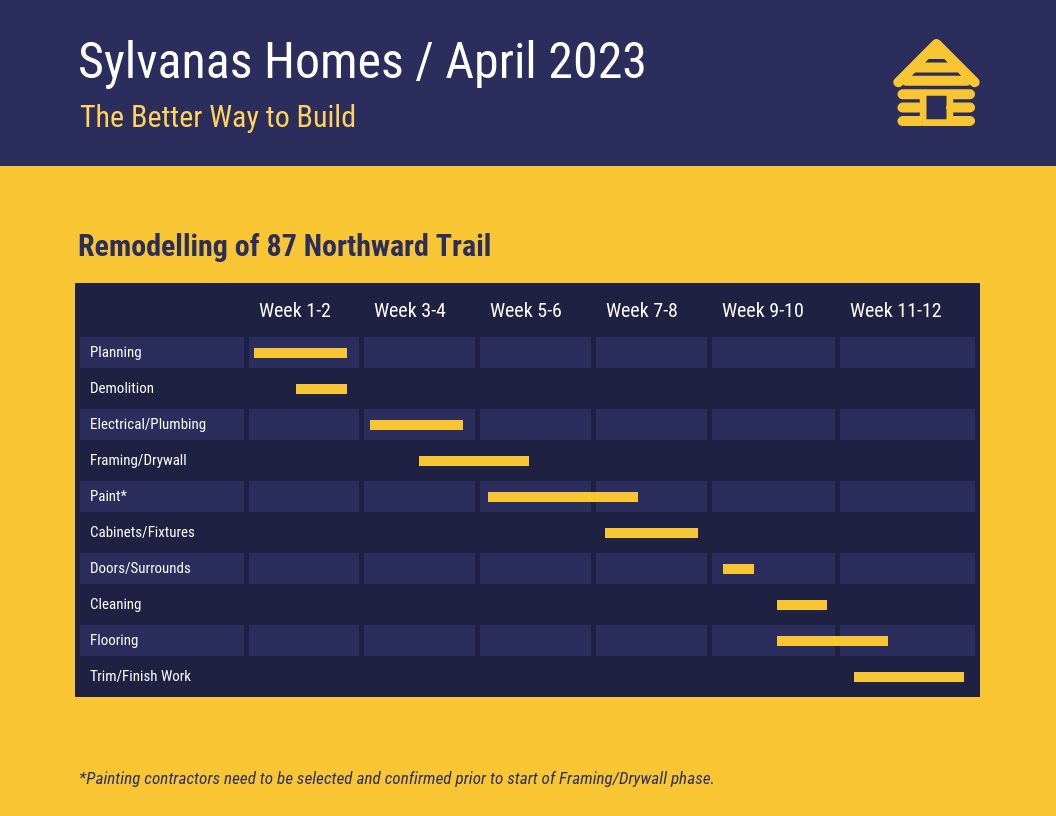 Sylvanas Homes / April 2023

The Better Way to Build

Remodelling of 87 Northward Trail

| | Week 1-2 | Week 3-4 | Week 5-6 | Week 7-8 | Week 9-10 | Week 11-12 |
|---|---|---|---|---|---|---|
| Planning | | | | | | |
| Demolition | | | | | | |
| Electrical/Plumbing | | | | | | |
| Framing/Drywall | | | | | | |
| Paint* | | | | | | |
| Cabinets/Fixtures | | | | | | |
| Doors/Surrounds | | | | | | |
| Cleaning | | | | | | |
| Flooring | | | | | | |
| Trim/Finish Work | | | | | | |

*Painting contractors need to be selected and confirmed prior to start of Framing/Drywall phase.